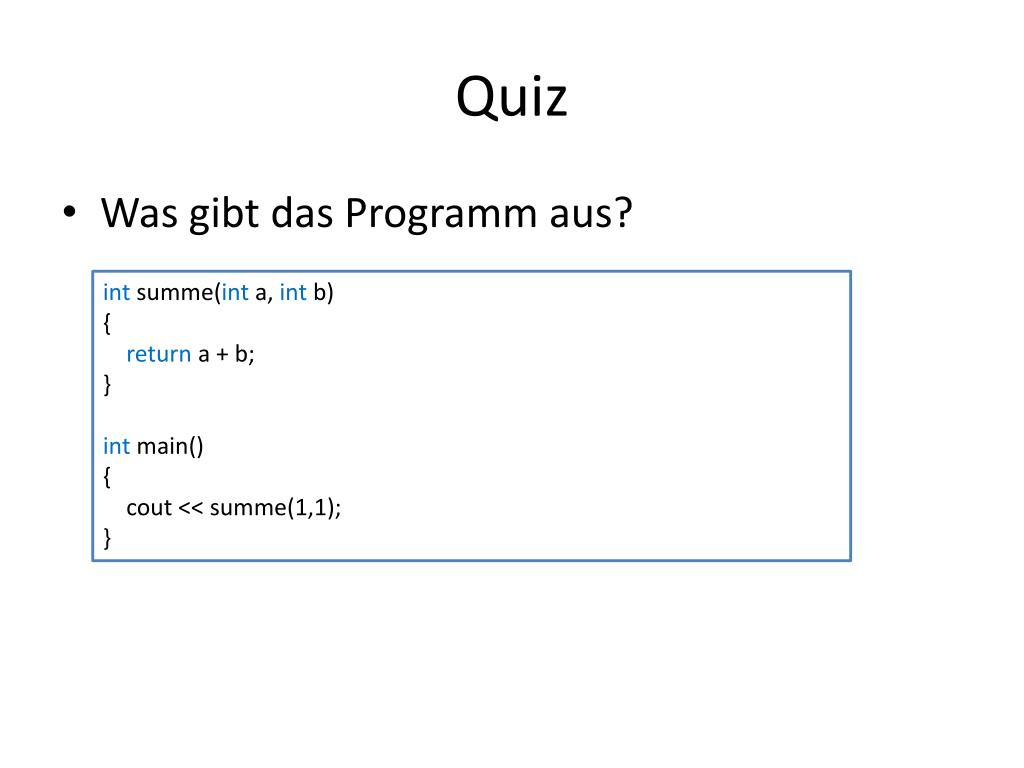 Quiz

• Was gibt das Programm aus?

int summe(int a, int b)
{
    return a + b;
}

int main()
{
    cout << summe(1,1);
}